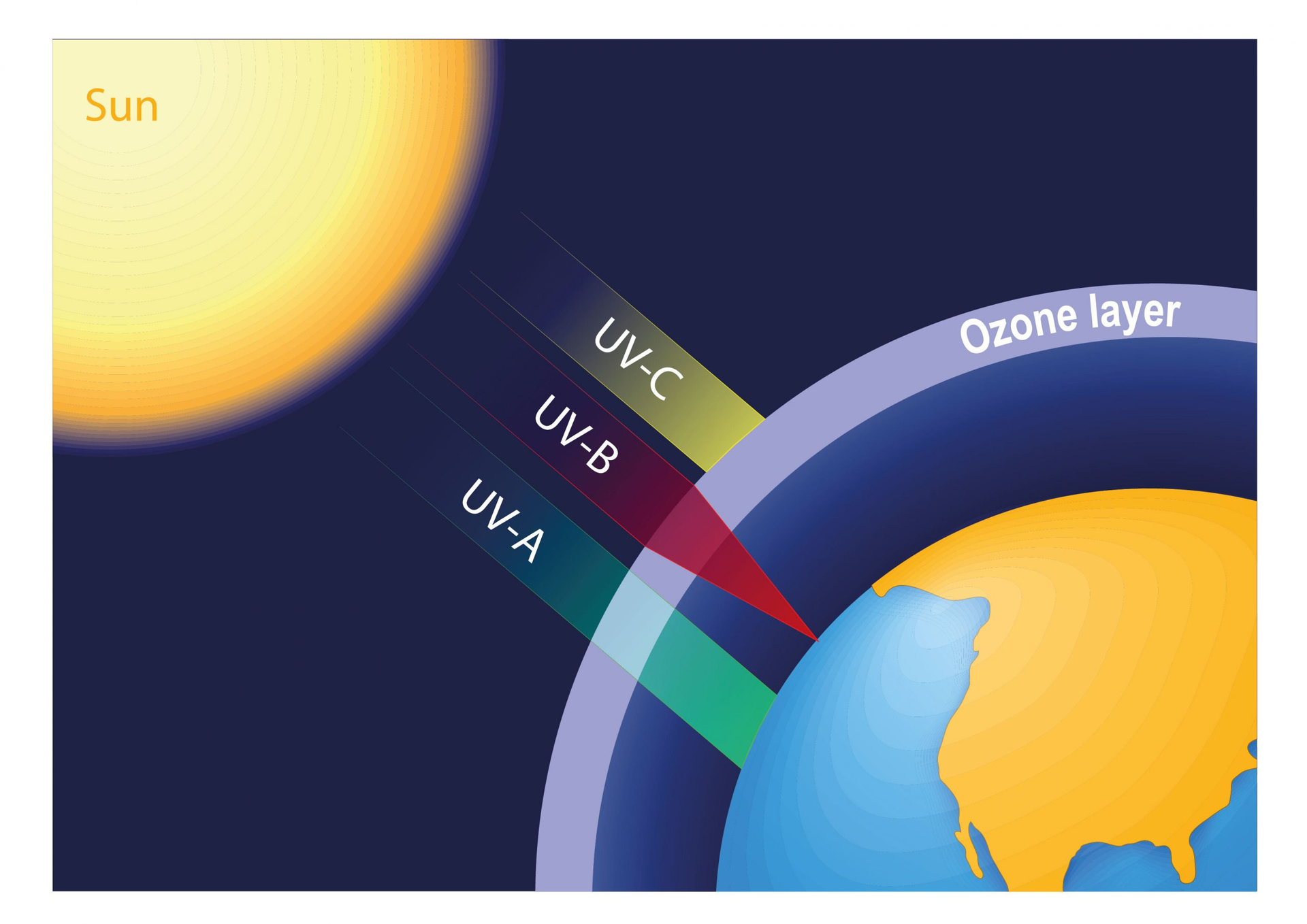 Sun

UV-C

UV-B

UV-A

Ozone layer